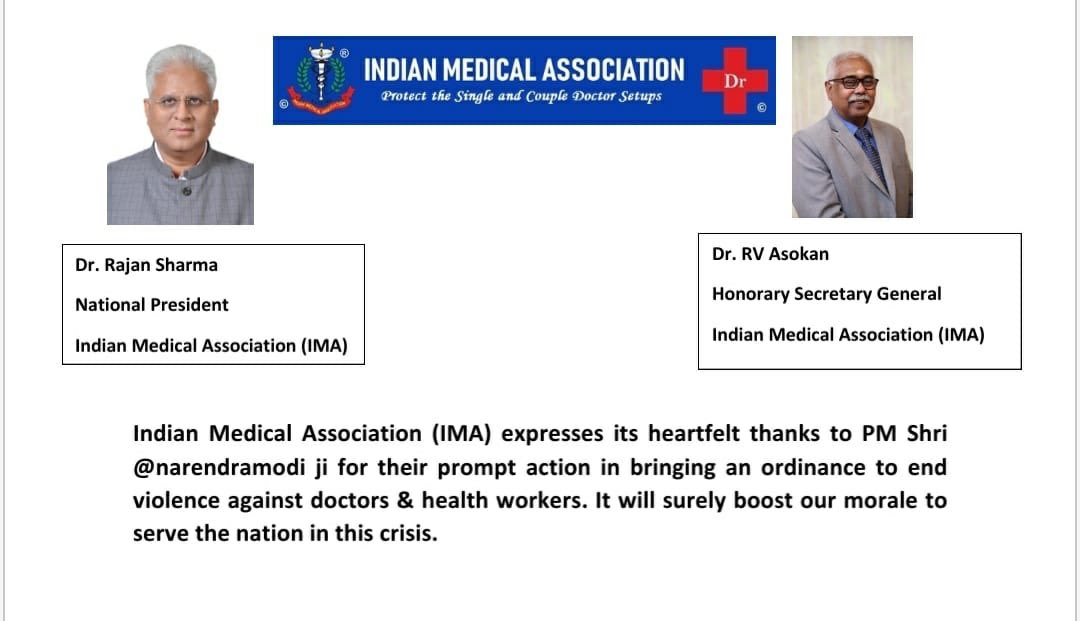 INDIAN MEDICAL ASSOCIATION
Protect the Single and Couple Doctor Setups
Dr

Dr. Rajan Sharma
National President
Indian Medical Association (IMA)

Dr. RV Asokan
Honorary Secretary General
Indian Medical Association (IMA)

Indian Medical Association (IMA) expresses its heartfelt thanks to PM Shri @narendramodi ji for their prompt action in bringing an ordinance to end violence against doctors & health workers. It will surely boost our morale to serve the nation in this crisis.